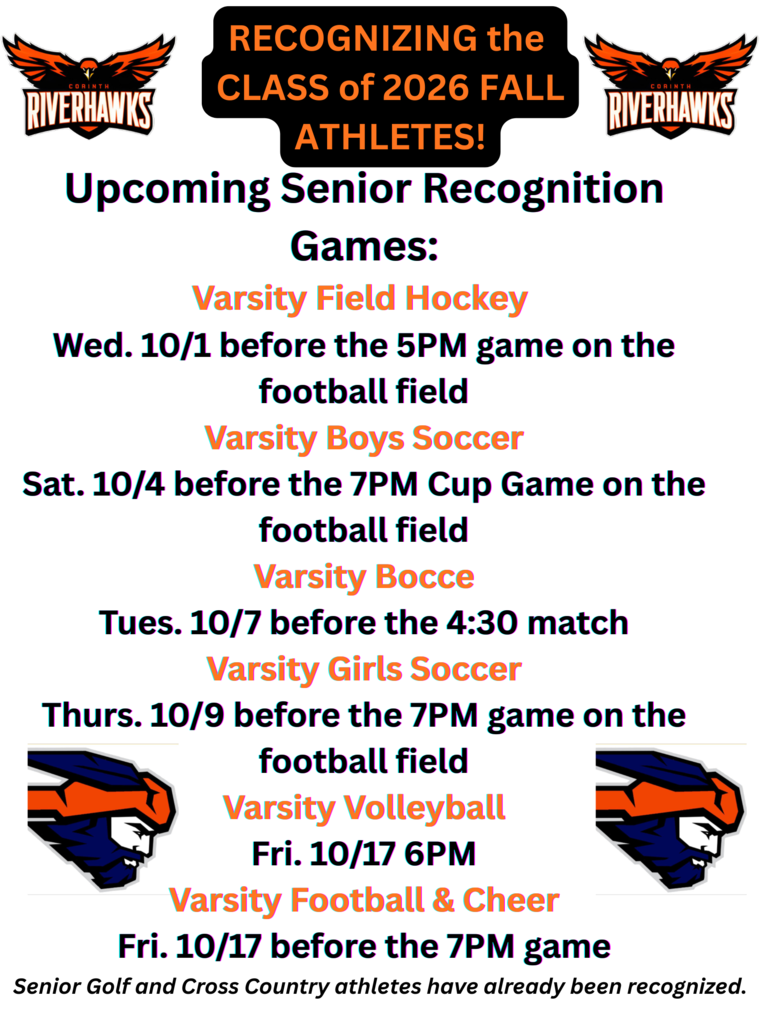 CORINTH
RIVERHAWKS

RECOGNIZING the CLASS of 2026 FALL ATHLETES!

CORINTH
RIVERHAWKS

Upcoming Senior Recognition Games:

Varsity Field Hockey
Wed. 10/1 before the 5PM game on the football field

Varsity Boys Soccer
Sat. 10/4 before the 7PM Cup Game on the football field

Varsity Bocce
Tues. 10/7 before the 4:30 match

Varsity Girls Soccer
Thurs. 10/9 before the 7PM game on the football field

Varsity Volleyball
Fri. 10/17 6PM

Varsity Football & Cheer
Fri. 10/17 before the 7PM game

Senior Golf and Cross Country athletes have already been recognized.